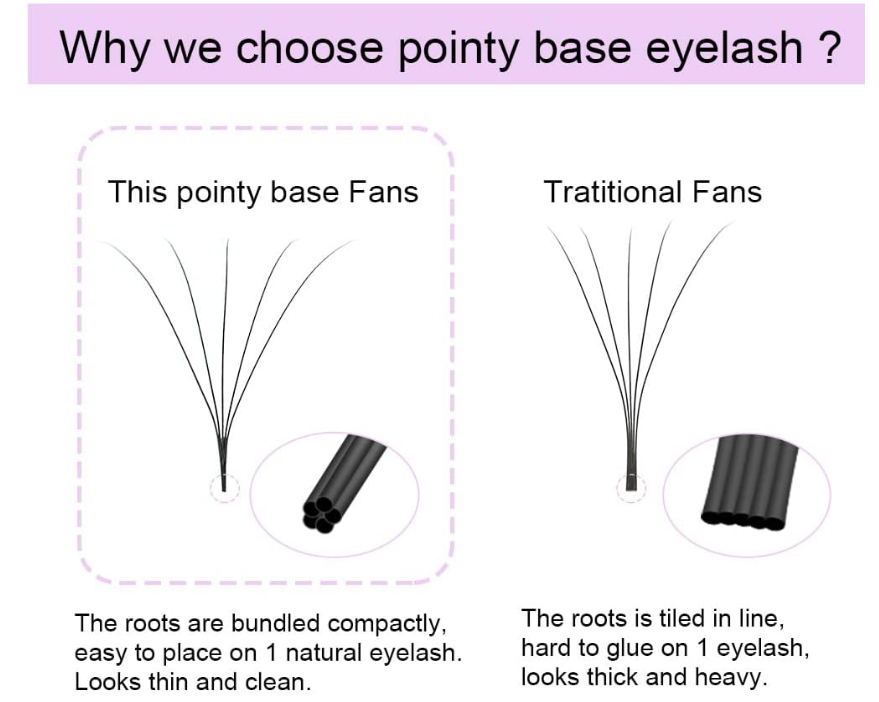 Why we choose pointy base eyelash ?

This pointy base Fans

The roots are bundled compactly, easy to place on 1 natural eyelash. Looks thin and clean.

Tratitional Fans

The roots is tiled in line, hard to glue on 1 eyelash, looks thick and heavy.